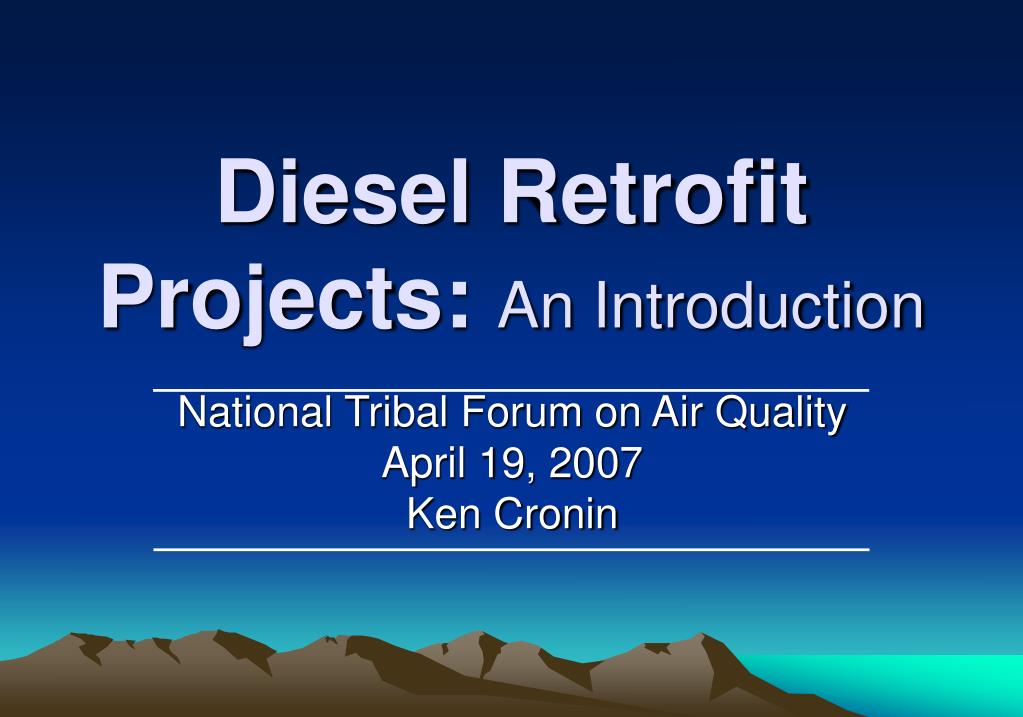 Diesel Retrofit Projects: An Introduction

National Tribal Forum on Air Quality
April 19, 2007
Ken Cronin